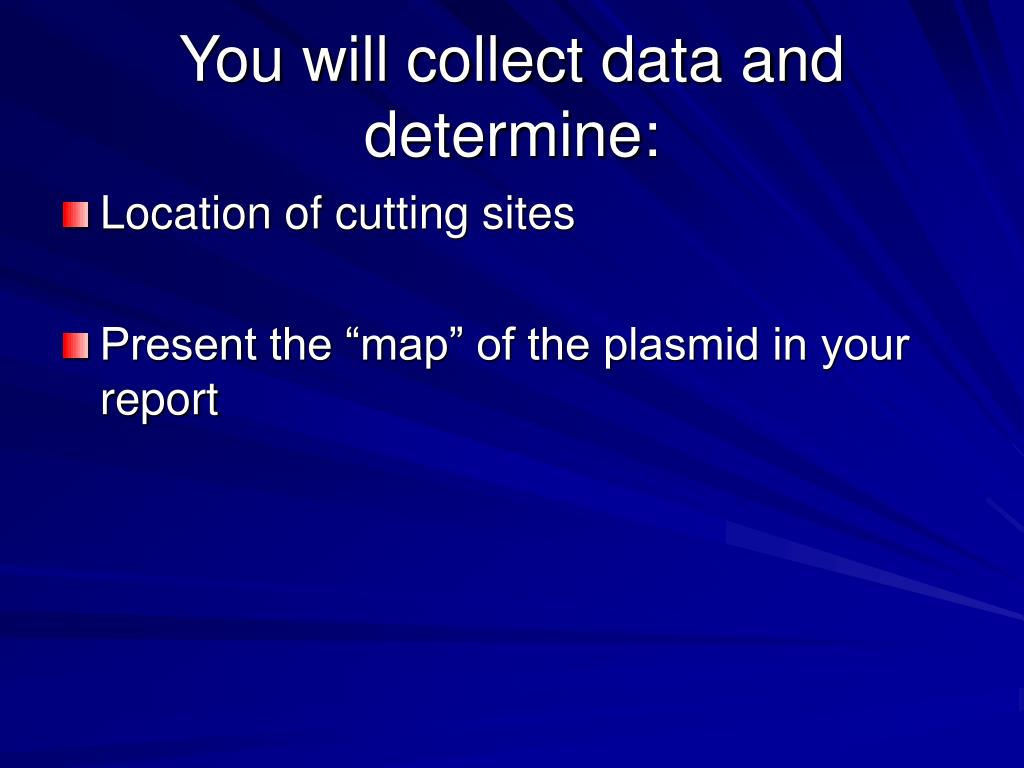 You will collect data and determine:

Location of cutting sites

Present the “map” of the plasmid in your report